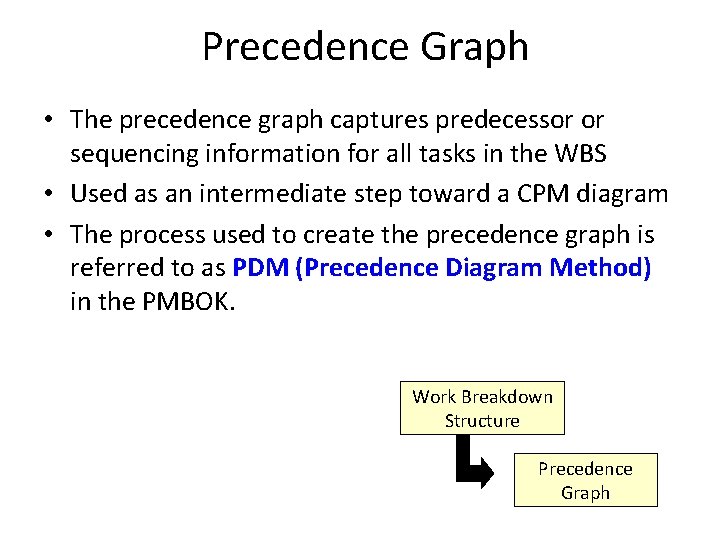 Precedence Graph

• The precedence graph captures predecessor or sequencing information for all tasks in the WBS

• Used as an intermediate step toward a CPM diagram

• The process used to create the precedence graph is referred to as PDM (Precedence Diagram Method) in the PMBOK.

Work Breakdown Structure

Precedence Graph